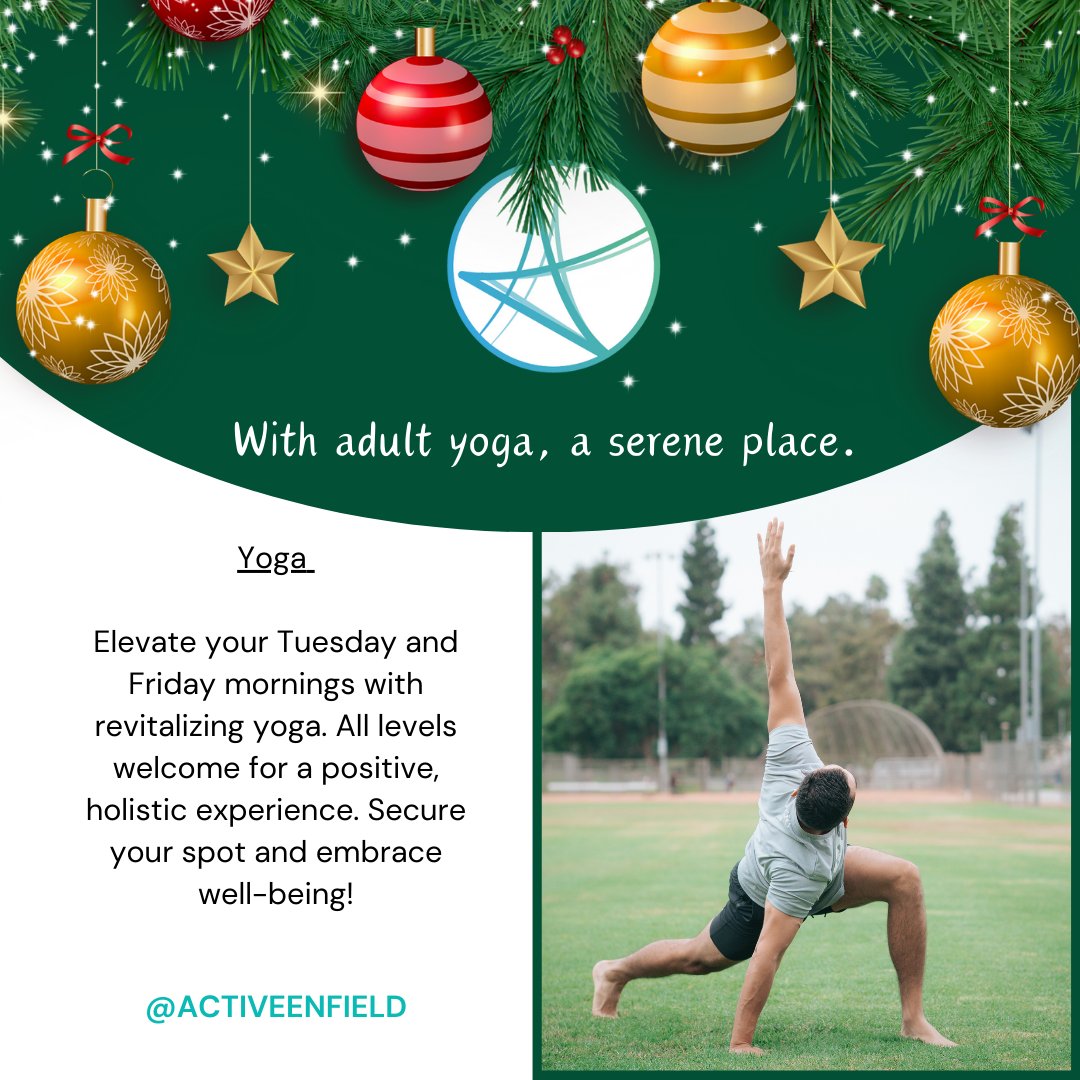 With adult yoga, a serene place.

Yoga

Elevate your Tuesday and Friday mornings with revitalizing yoga. All levels welcome for a positive, holistic experience. Secure your spot and embrace well-being!

@ACTIVEENFIELD